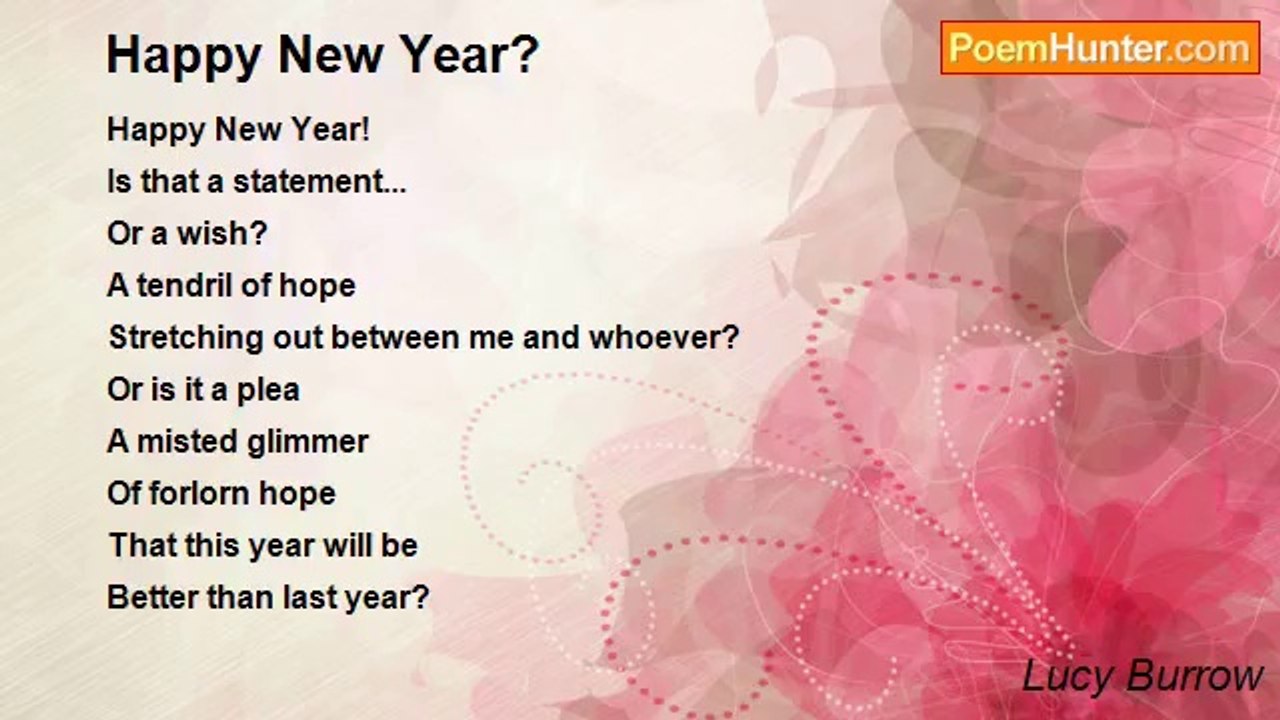 Happy New Year?

PoemHunter.com

Happy New Year!
Is that a statement...
Or a wish?
A tendril of hope
Stretching out between me and whoever?
Or is it a plea
A misted glimmer
Of forlorn hope
That this year will be
Better than last year?

Lucy Burrow